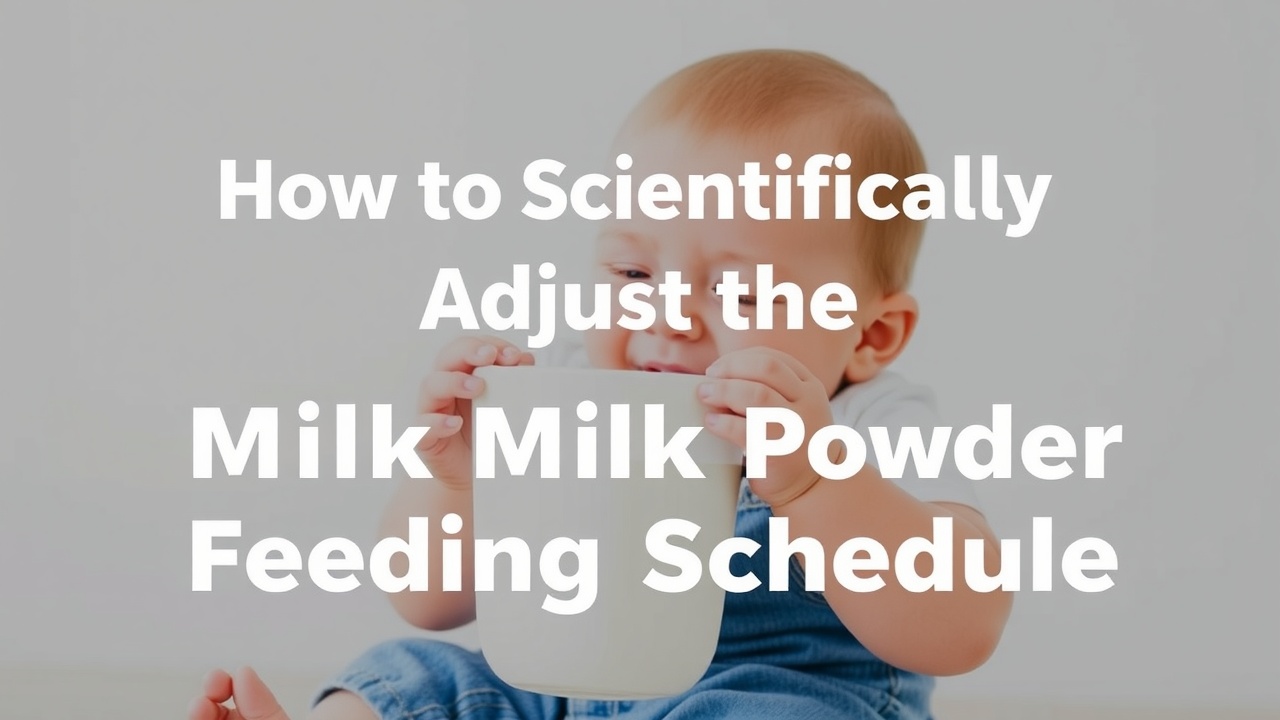 How to Scientifically Adjust the

Milk Milk Powder Feeding Schedule